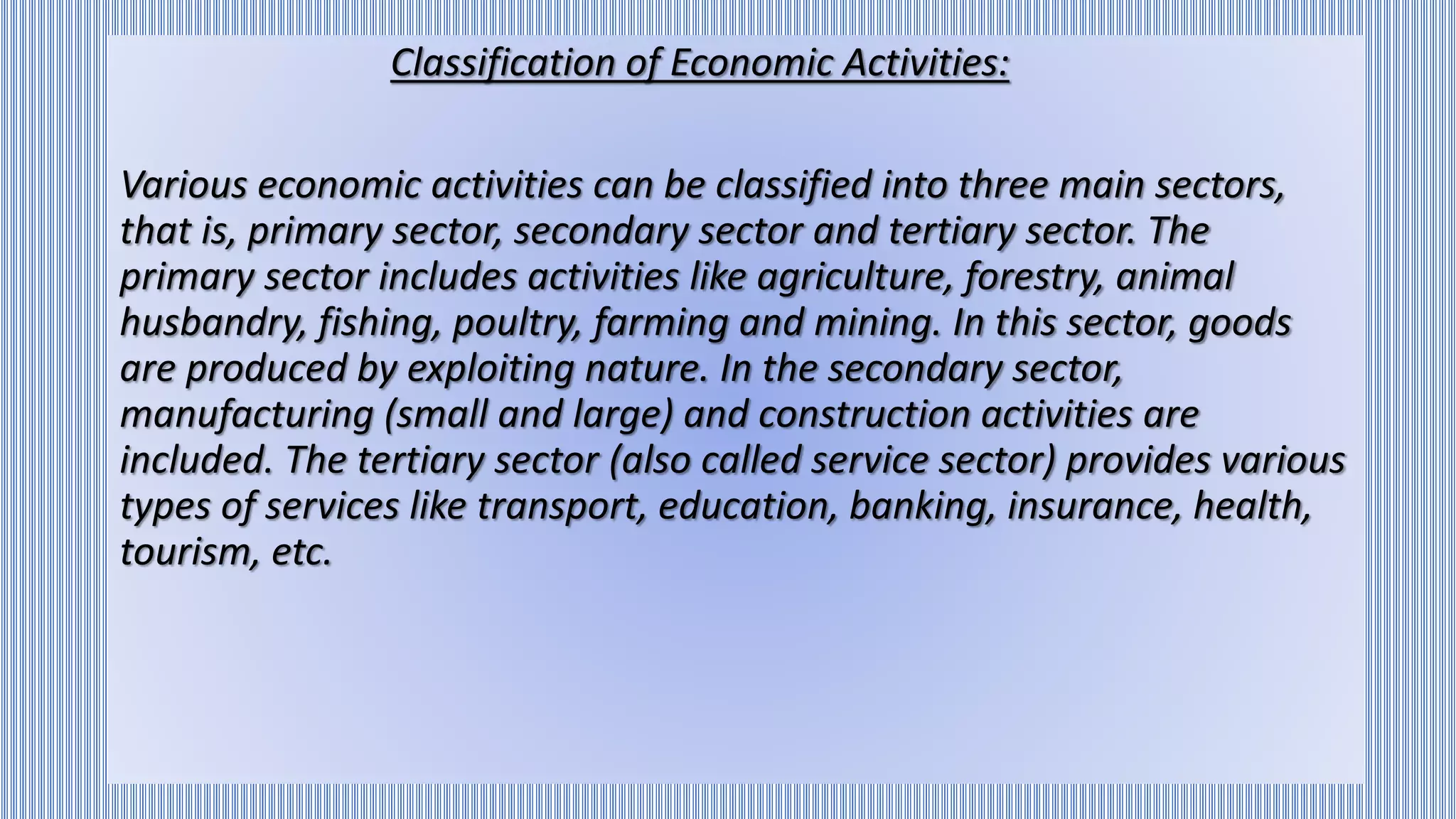 Classification of Economic Activities:

Various economic activities can be classified into three main sectors, that is, primary sector, secondary sector and tertiary sector. The primary sector includes activities like agriculture, forestry, animal husbandry, fishing, poultry, farming and mining. In this sector, goods are produced by exploiting nature. In the secondary sector, manufacturing (small and large) and construction activities are included. The tertiary sector (also called service sector) provides various types of services like transport, education, banking, insurance, health, tourism, etc.